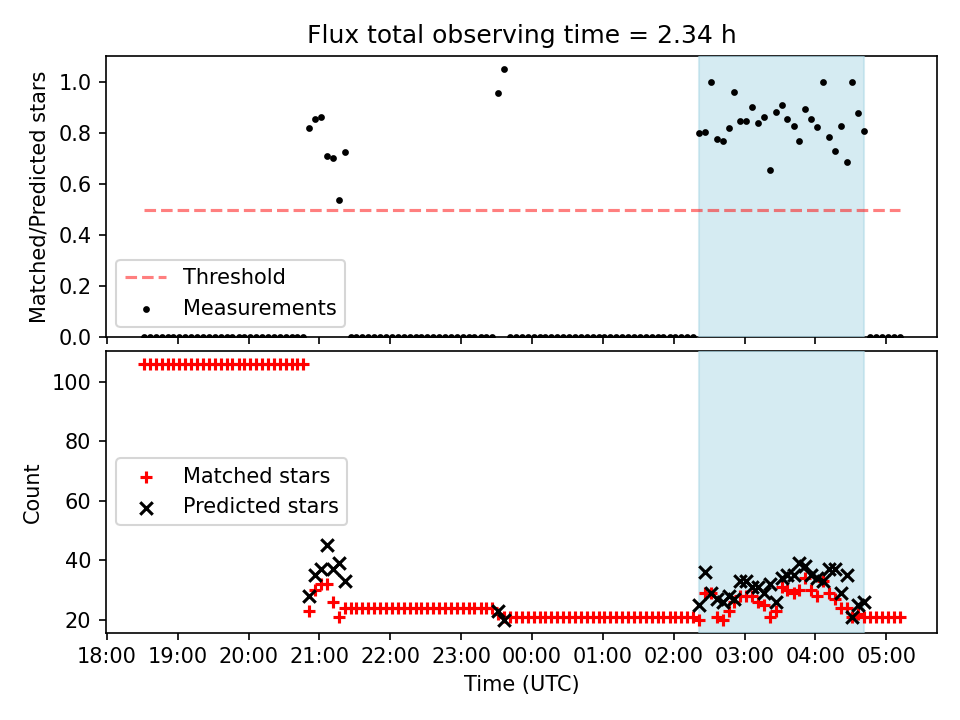 Flux total observing time = 2.34 h

Matched/Predicted stars

1.0
0.8
0.6
0.4
0.2
0.0

Threshold
Measurements

Count

100
80
60
40
20

Matched stars
Predicted stars

18:00 19:00 20:00 21:00 22:00 23:00 00:00 01:00 02:00 03:00 04:00 05:00

Time (UTC)